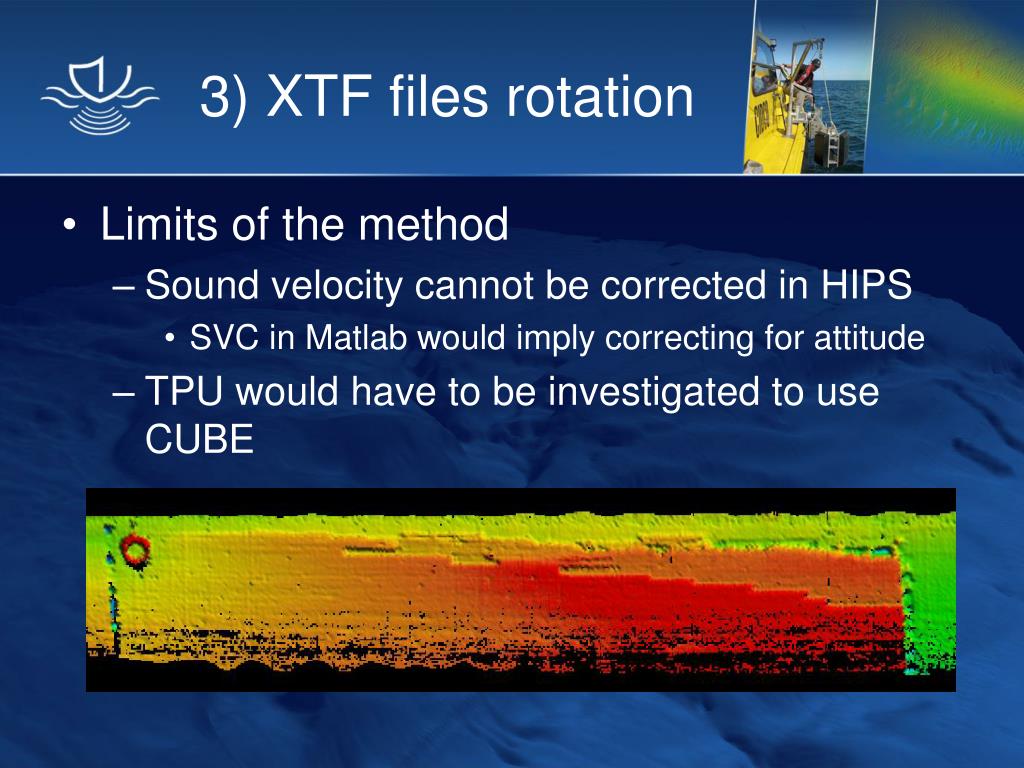 3) XTF files rotation

• Limits of the method
 – Sound velocity cannot be corrected in HIPS
  • SVC in Matlab would imply correcting for attitude
 – TPU would have to be investigated to use CUBE